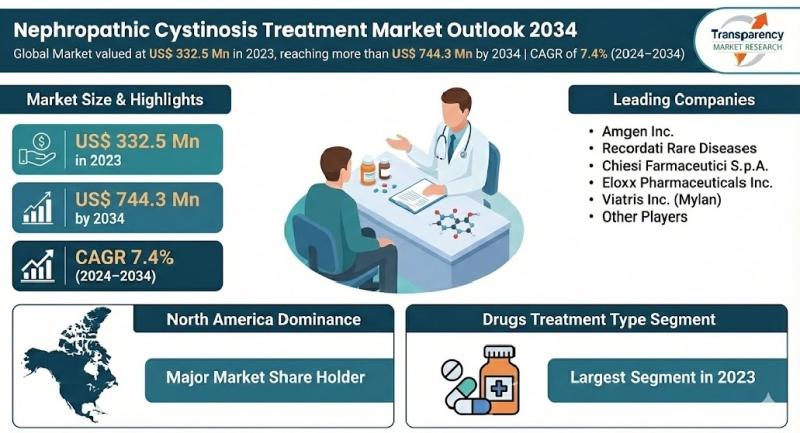 Nephropathic Cystinosis Treatment Market Outlook 2034
Global Market valued at US$ 332.5 Mn in 2023, reaching more than US$ 744.3 Mn by 2034 | CAGR of 7.4% (2024–2034)

Transparency
MARKET RESEARCH

Market Size & Highlights

US$ 332.5 Mn
in 2023

US$ 744.3 Mn
by 2034

CAGR 7.4%
(2024–2034)

Leading Companies

• Amgen Inc.
• Recordati Rare Diseases
• Chiesi Farmaceutici S.p.A.
• Eloxx Pharmaceuticals Inc.
• Viatris Inc. (Mylan)
• Other Players

North America Dominance

Major Market Share Holder

Drugs Treatment Type Segment

Largest Segment in 2023